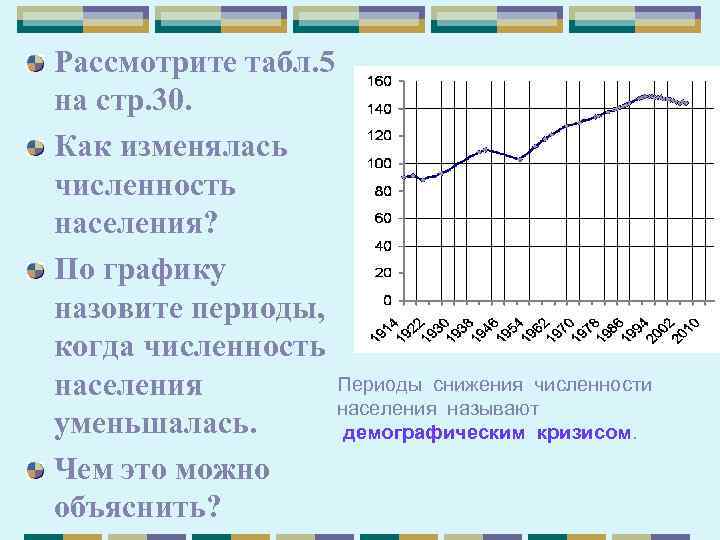 Рассмотрите табл.5 на стр.30.

Как изменялась численность населения?

По графику назовите периоды, когда численность населения уменьшалась.

Чем это можно объяснить?

160
140
120
100
80
60
40
20
0
1914 1922 1930 1938 1946 1954 1962 1970 1978 1986 1994 2002 2010

Периоды снижения численности населения называют демографическим кризисом.